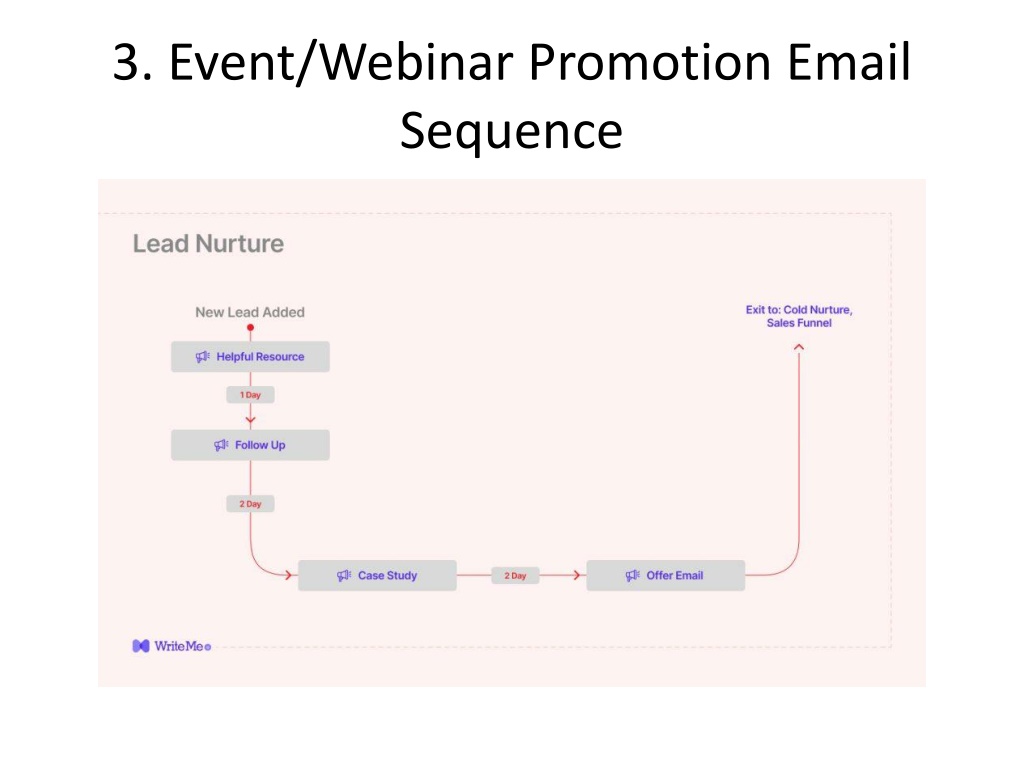 3. Event/Webinar Promotion Email Sequence

Lead Nurture

New Lead Added

Helpful Resource

1 Day

Follow Up

2 Day

Case Study

2 Day

Offer Email

Exit to: Cold Nurture, Sales Funnel

WriteMe